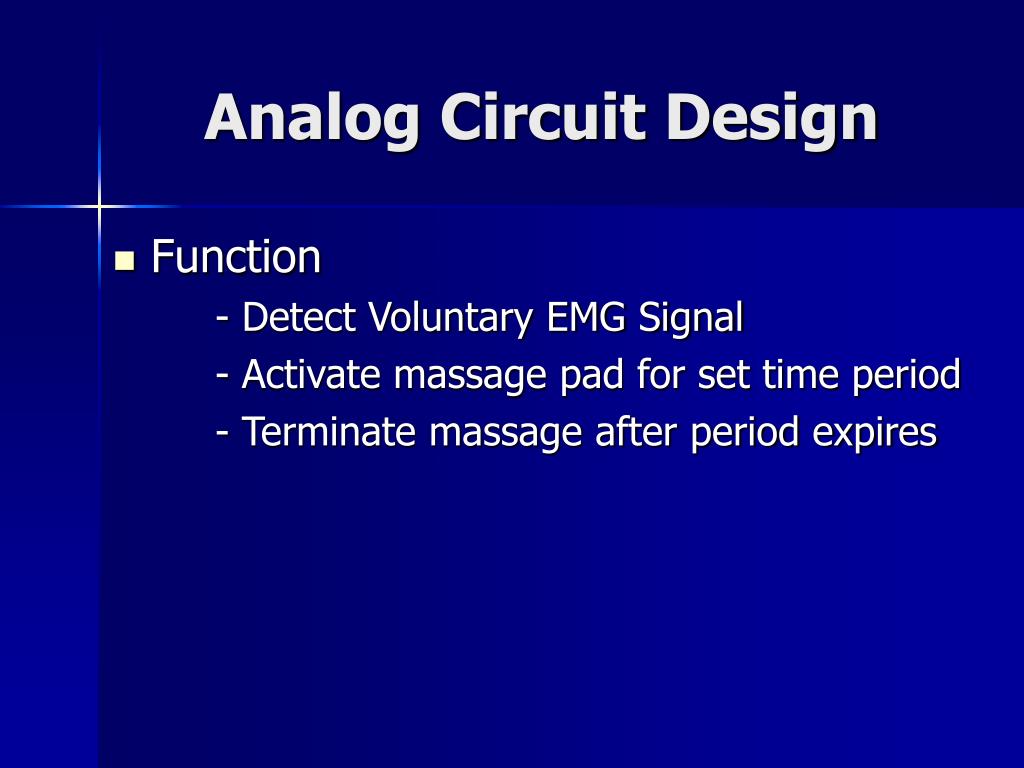 Analog Circuit Design

Function

- Detect Voluntary EMG Signal

- Activate massage pad for set time period

- Terminate massage after period expires